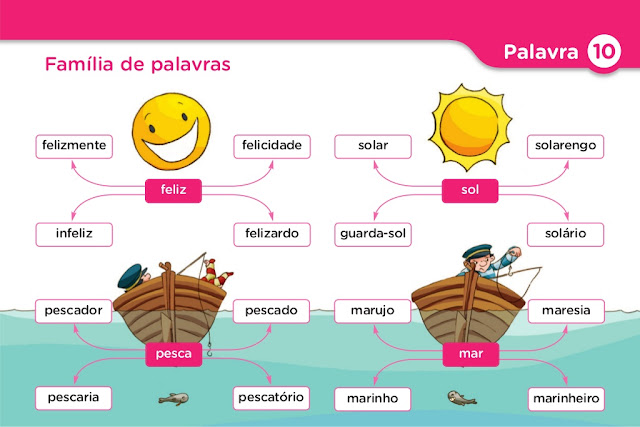 Palavra 10

Família de palavras

felizmente
felicidade
feliz
infeliz
felizardo

solar
solarengo
sol
guarda-sol
solário

pescador
pescado
pesca
pescaria
pescatório

marujo
maresia
mar
marinho
marinheiro